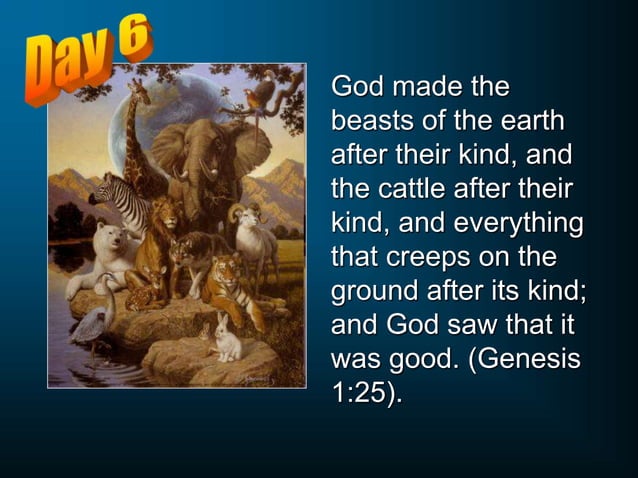 Day 6

God made the beasts of the earth after their kind, and the cattle after their kind, and everything that creeps on the ground after its kind; and God saw that it was good. (Genesis 1:25).